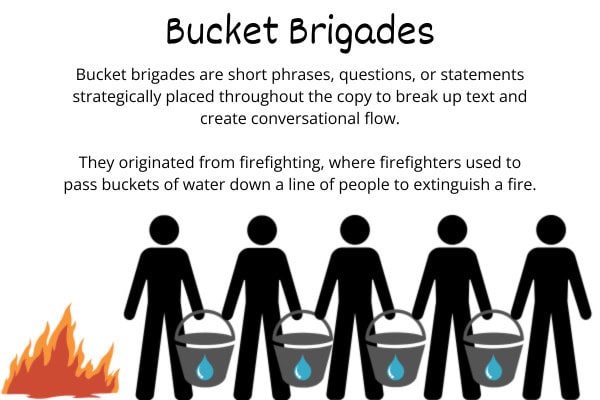 Bucket Brigades

Bucket brigades are short phrases, questions, or statements strategically placed throughout the copy to break up text and create conversational flow.

They originated from firefighting, where firefighters used to pass buckets of water down a line of people to extinguish a fire.